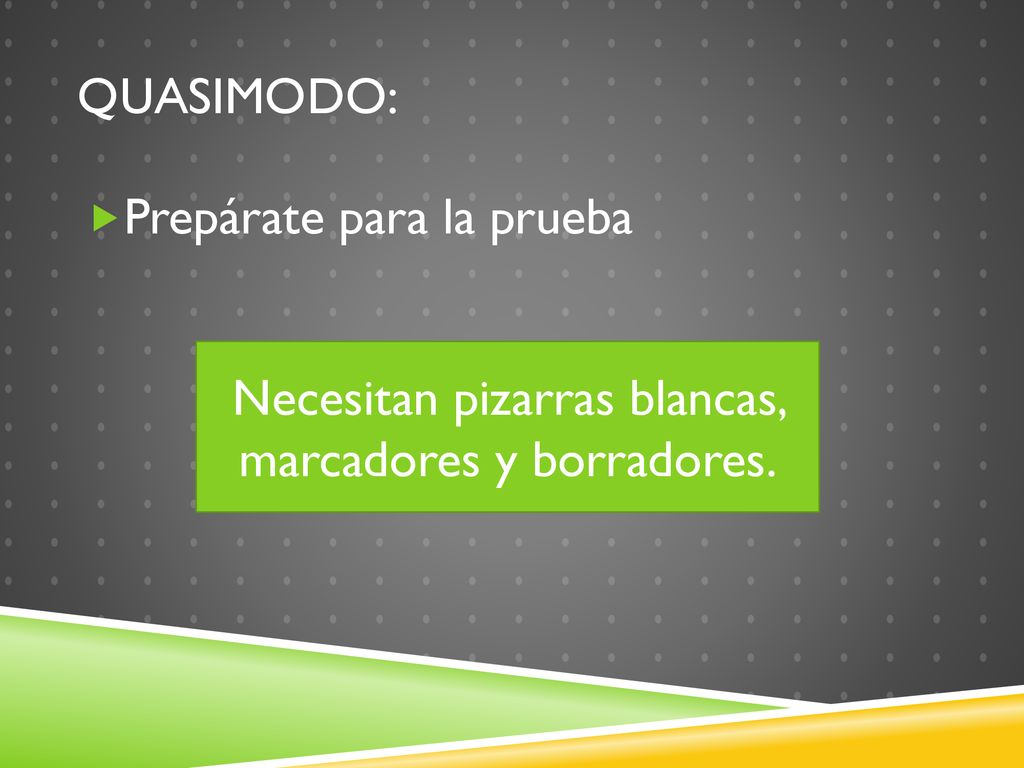 QUASIMODO:

Prepárate para la prueba

Necesitan pizarras blancas, marcadores y borradores.